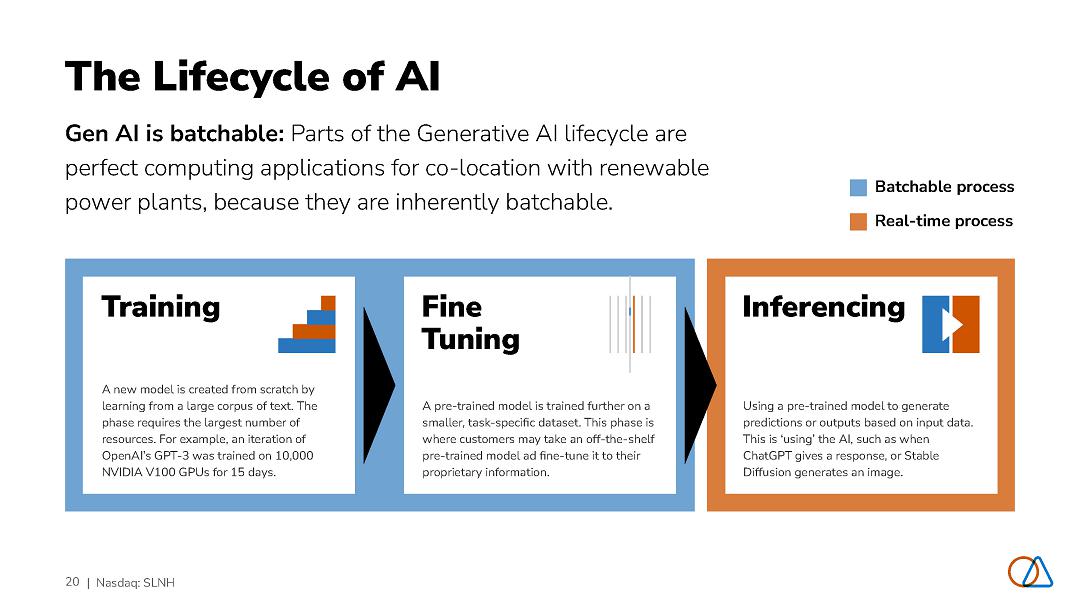 The Lifecycle of AI

Gen AI is batchable: Parts of the Generative AI lifecycle are perfect computing applications for co-location with renewable power plants, because they are inherently batchable.

Batchable process

Real-time process

Training

A new model is created from scratch by learning from a large corpus of text. The phase requires the largest number of resources. For example, an iteration of OpenAI's GPT-3 was trained on 10,000 NVIDIA V100 GPUs for 15 days.

Fine Tuning

A pre-trained model is trained further on a smaller, task-specific dataset. This phase is where customers may take an off-the-shelf pre-trained model ad fine-tune it to their proprietary information.

Inferencing

Using a pre-trained model to generate predictions or outputs based on input data. This is 'using' the AI, such as when ChatGPT gives a response, or Stable Diffusion generates an image.

20 | Nasdaq: SLNH